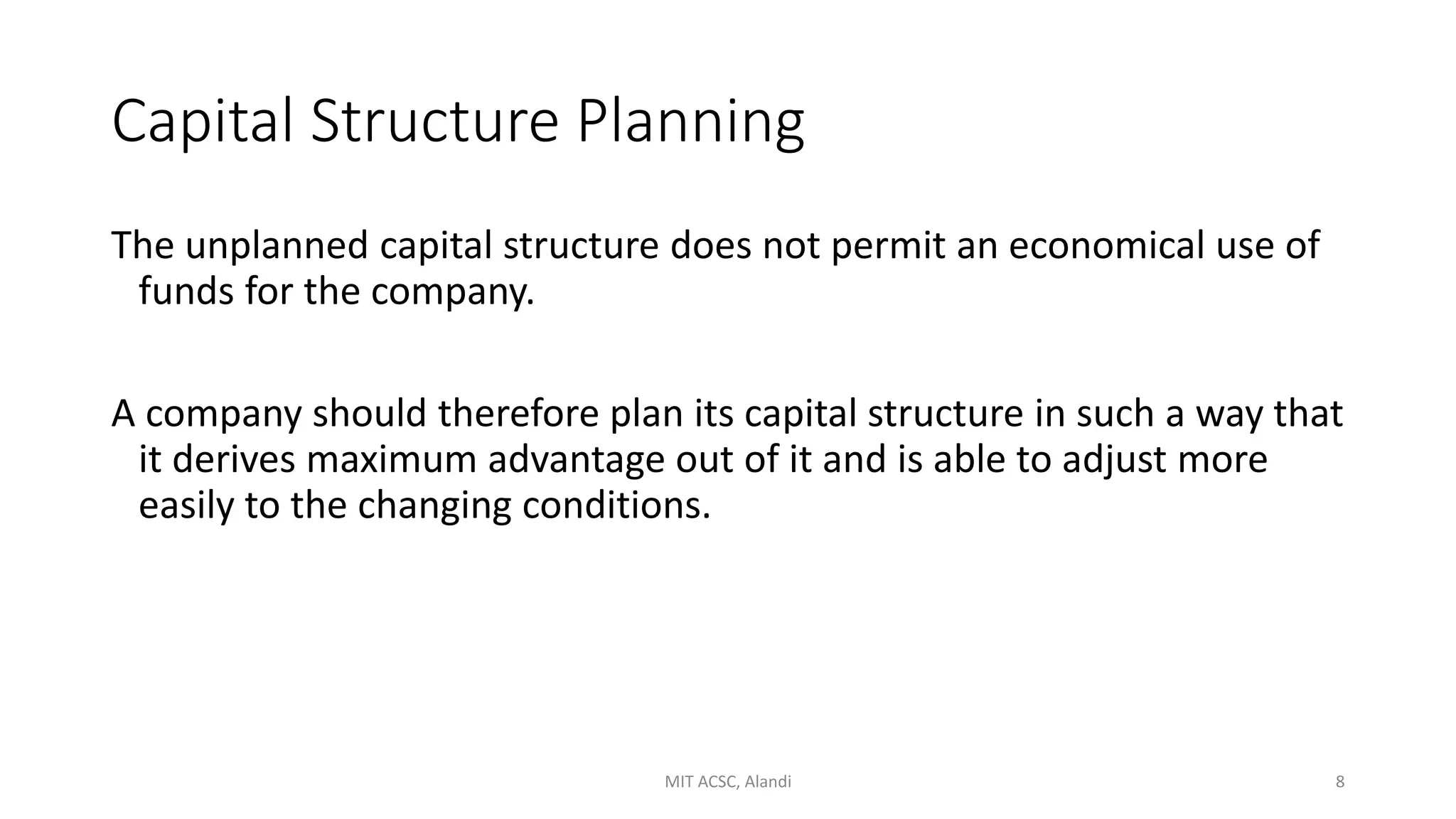 Capital Structure Planning

The unplanned capital structure does not permit an economical use of funds for the company.

A company should therefore plan its capital structure in such a way that it derives maximum advantage out of it and is able to adjust more easily to the changing conditions.

MIT ACSC, Alandi

8